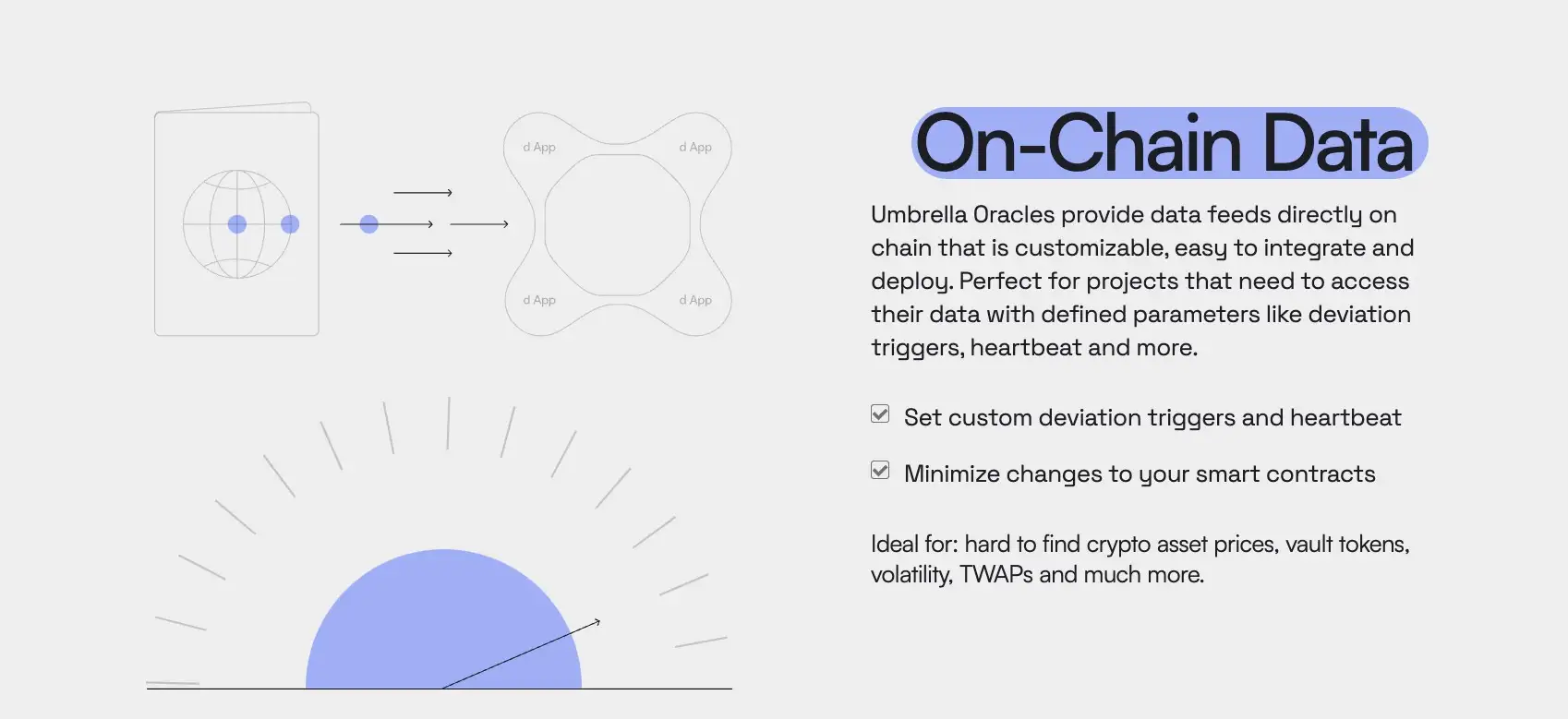 d App

d App

d App

d App

On-Chain Data

Umbrella Oracles provide data feeds directly on chain that is customizable, easy to integrate and deploy. Perfect for projects that need to access their data with defined parameters like deviation triggers, heartbeat and more.

Set custom deviation triggers and heartbeat

Minimize changes to your smart contracts

Ideal for: hard to find crypto asset prices, vault tokens, volatility, TWAPs and much more.